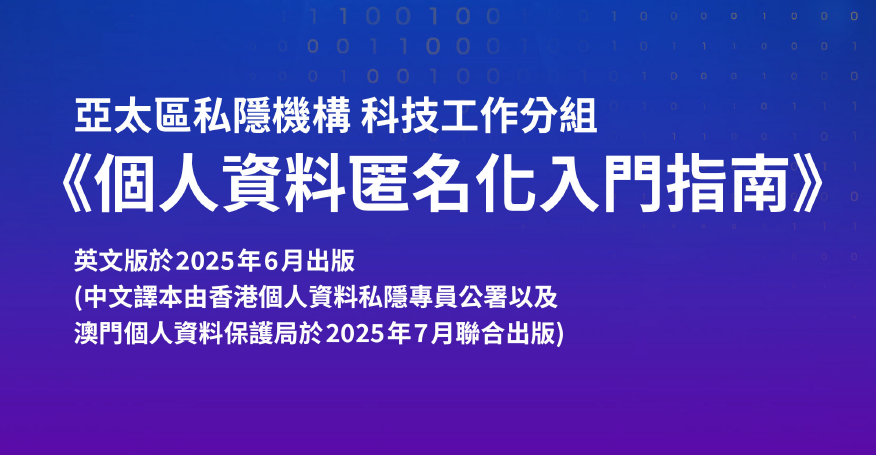 亞太區私隱機構 科技工作分組
《個人資料匿名化入門指南》

英文版於2025年6月出版
(中文譯本由香港個人資料私隱專員公署以及澳門個人資料保護局於2025年7月聯合出版)